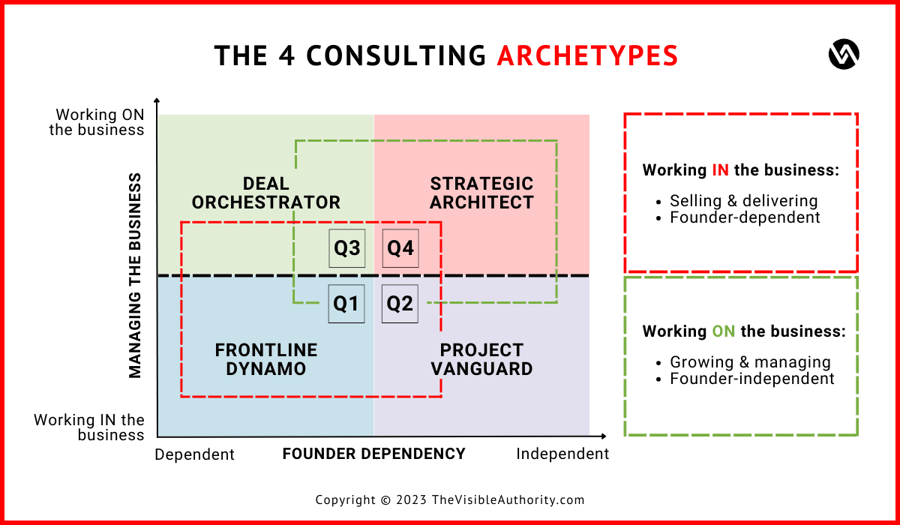 THE 4 CONSULTING ARCHETYPES

Working ON the business

MANAGING THE BUSINESS

Working IN the business

DEAL ORCHESTRATOR

STRATEGIC ARCHITECT

Q3

Q4

Q1

Q2

FRONTLINE DYNAMO

PROJECT VANGUARD

Dependent

FOUNDER DEPENDENCY

Independent

Working IN the business:

• Selling & delivering
• Founder-dependent

Working ON the business:

• Growing & managing
• Founder-independent

Copyright © 2023 TheVisibleAuthority.com